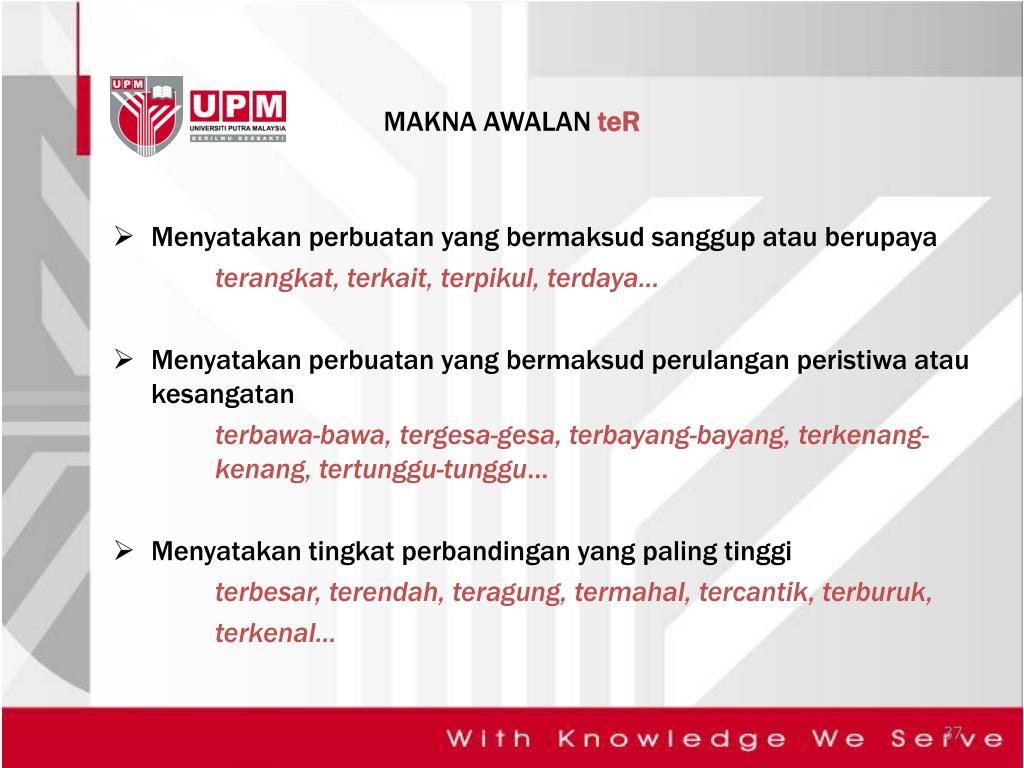 UPM
UPM
UNIVERSITI PUTRA MALAYSIA
BERILMU BERBAKTI

MAKNA AWALAN teR

➢ Menyatakan perbuatan yang bermaksud sanggup atau berupaya
terangkat, terkait, terpikul, terdaya...

➢ Menyatakan perbuatan yang bermaksud perulangan peristiwa atau kesangatan
terbawa-bawa, tergesa-gesa, terbayang-bayang, terkenang-kenang, tertunggu-tunggu...

➢ Menyatakan tingkat perbandingan yang paling tinggi
terbesar, terendah, teragung, termahal, tercantik, terburuk, terkenal...

With Knowledge We Serve
27